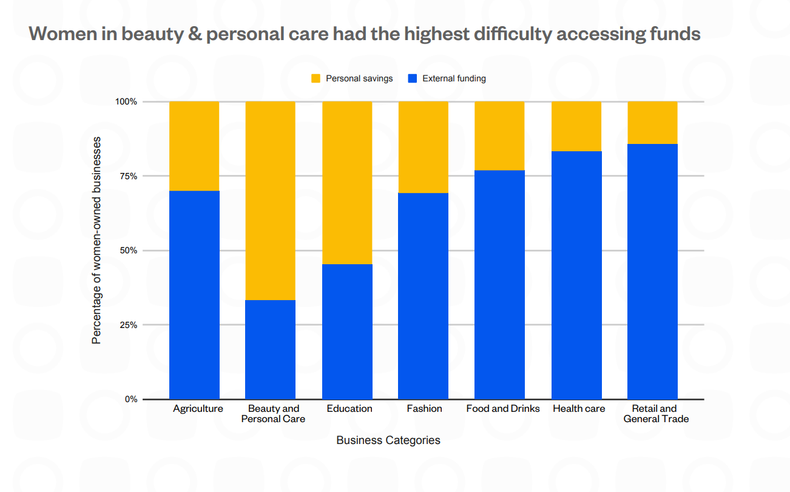 Women in beauty & personal care had the highest difficulty accessing funds

Personal savings
External funding

Percentage of women-owned businesses

100%
75%
50%
25%
0%

Agriculture
Beauty and Personal Care
Education
Fashion
Food and Drinks
Health care
Retail and General Trade

Business Categories